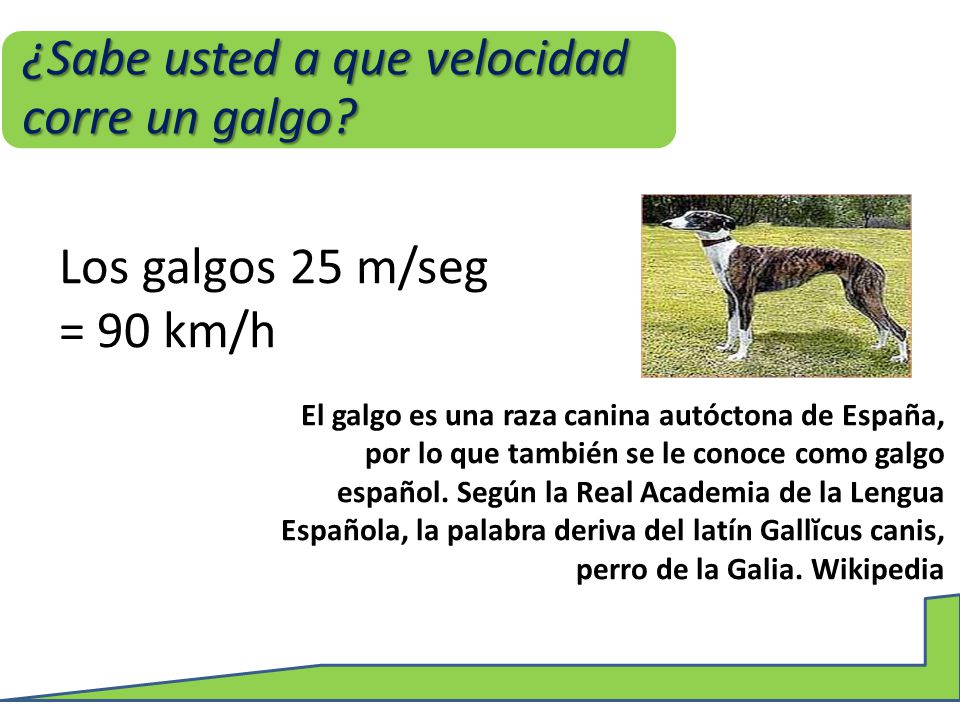 ¿Sabe usted a que velocidad corre un galgo?

Los galgos 25 m/seg = 90 km/h

El galgo es una raza canina autóctona de España, por lo que también se le conoce como galgo español. Según la Real Academia de la Lengua Española, la palabra deriva del latín Gallĭcus canis, perro de la Galia. Wikipedia